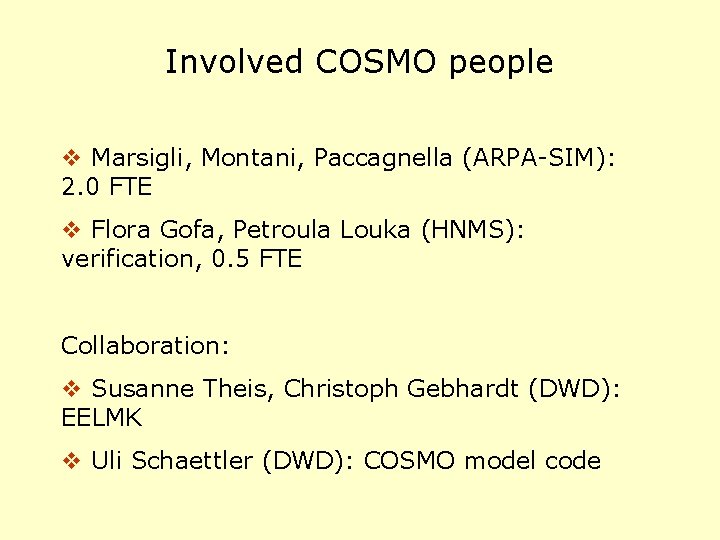 Involved COSMO people

❖ Marsigli, Montani, Paccagnella (ARPA-SIM): 2.0 FTE

❖ Flora Gofa, Petroula Louka (HNMS): verification, 0.5 FTE

Collaboration:

❖ Susanne Theis, Christoph Gebhardt (DWD): EELMK

❖ Uli Schaettler (DWD): COSMO model code